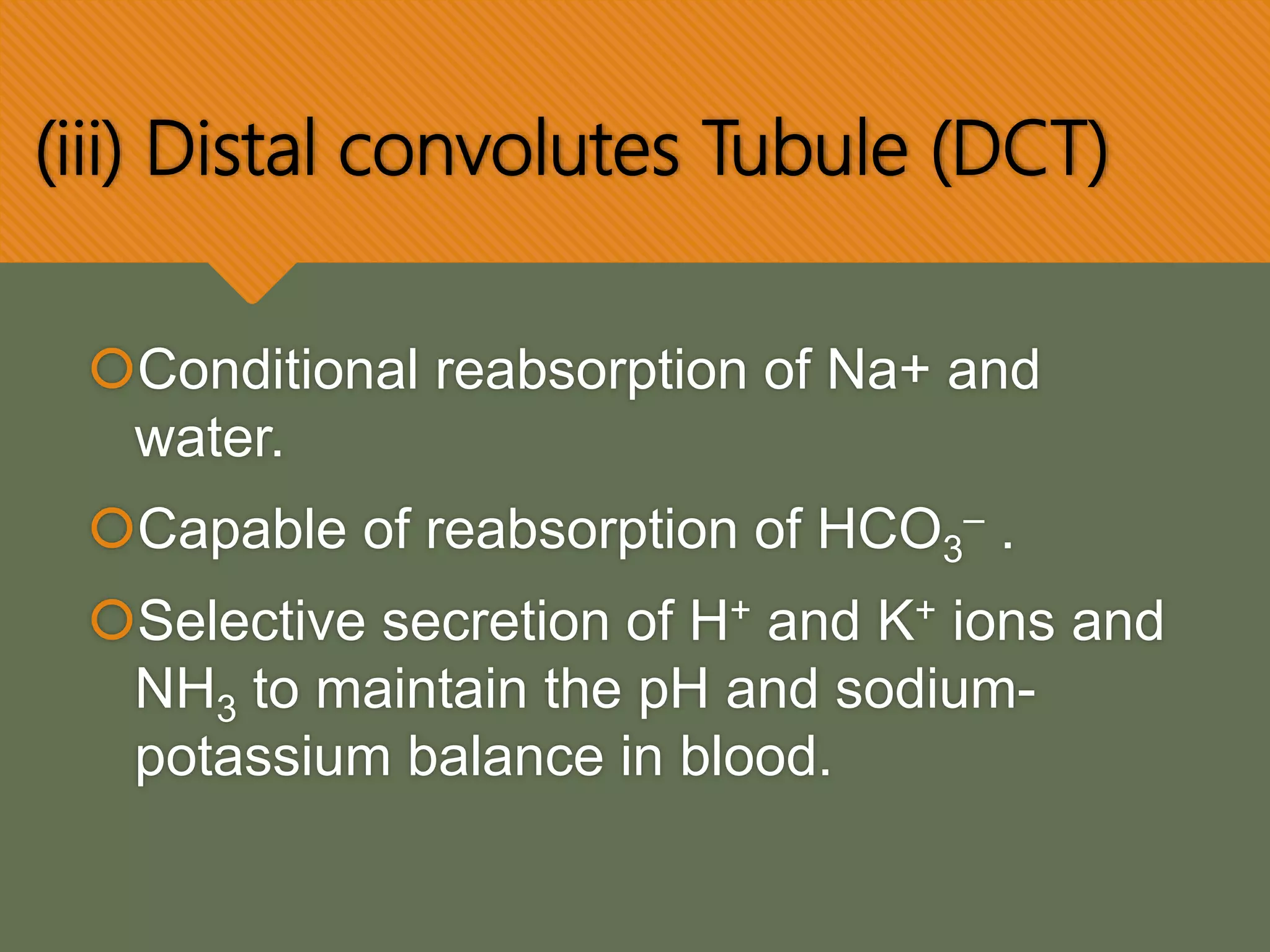 (iii) Distal convolutes Tubule (DCT)

Conditional reabsorption of Na+ and water.

Capable of reabsorption of $HCO_3^-$ .

Selective secretion of $H^+$ and $K^+$ ions and $NH_3$ to maintain the pH and sodium-potassium balance in blood.